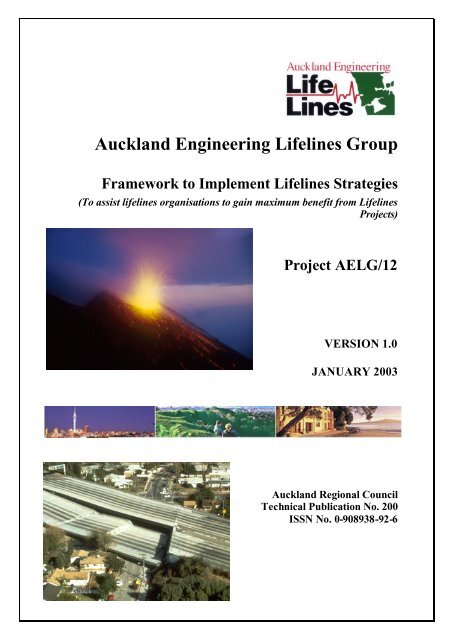 Auckland Engineering
Life Lines

Auckland Engineering Lifelines Group

Framework to Implement Lifelines Strategies

(To assist lifelines organisations to gain maximum benefit from Lifelines Projects)

Project AELG/12

VERSION 1.0

JANUARY 2003

Auckland Regional Council
Technical Publication No. 200
ISSN No. 0-908938-92-6